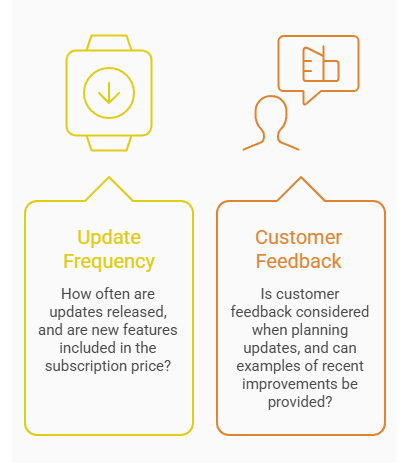 Update Frequency

How often are updates released, and are new features included in the subscription price?

Customer Feedback

Is customer feedback considered when planning updates, and can examples of recent improvements be provided?